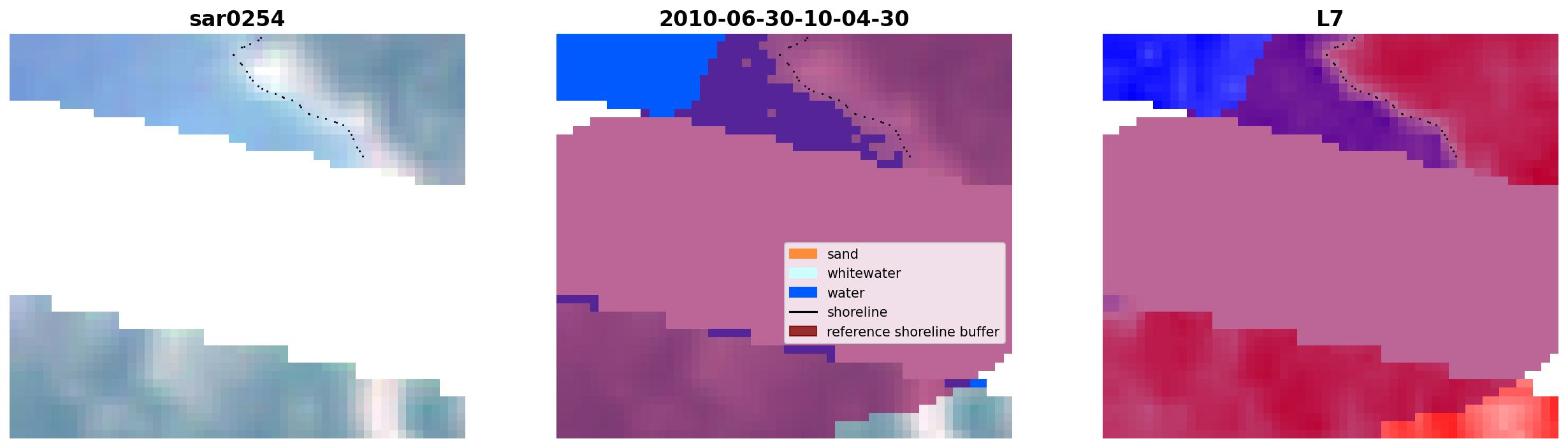 sar0254

2010-06-30-10-04-30

sand
whitewater
water
shoreline
reference shoreline buffer

L7